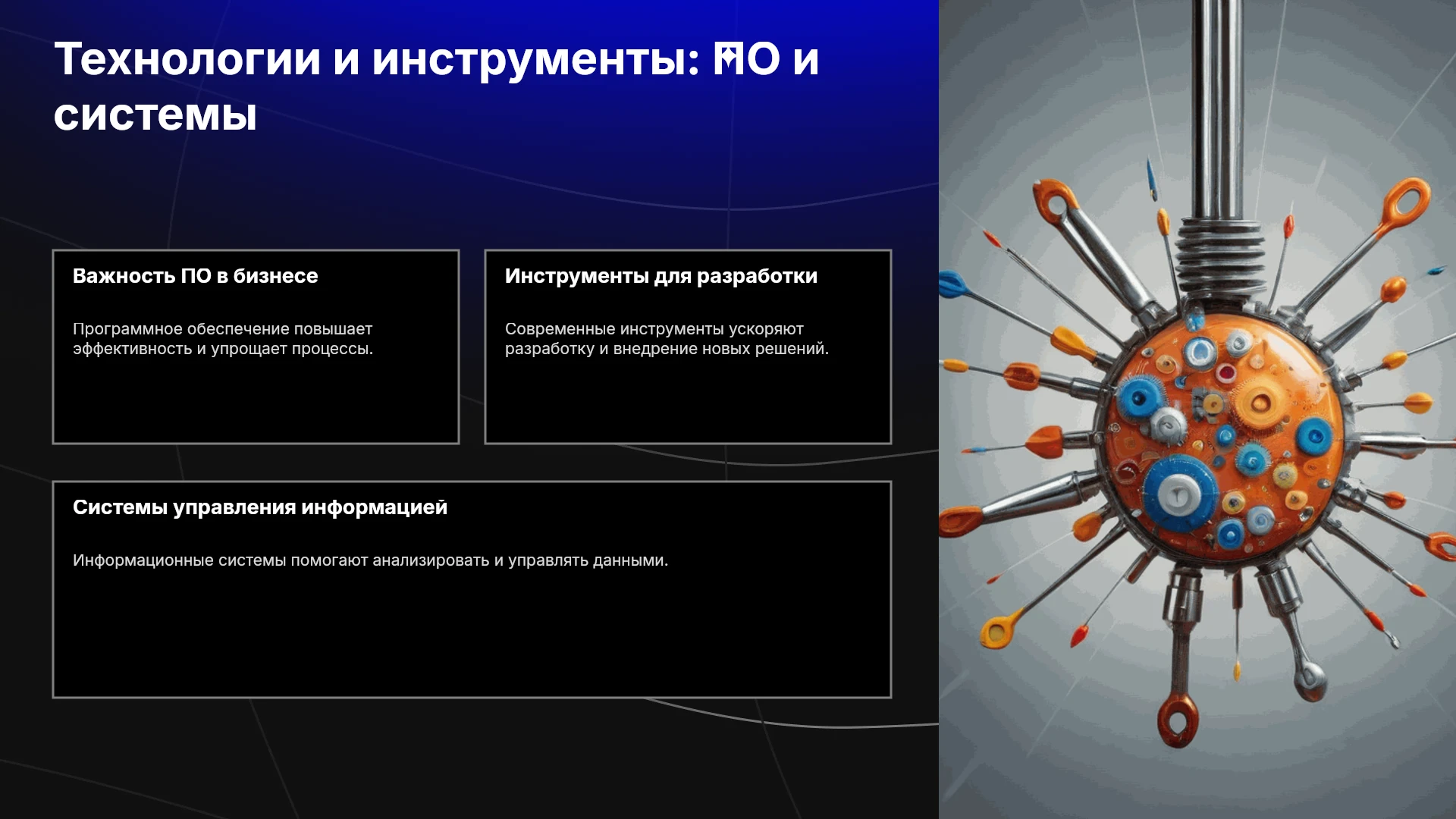 Технологии и инструменты: ПО и системы

Важность ПО в бизнесе

Программное обеспечение повышает эффективность и упрощает процессы.

Инструменты для разработки

Современные инструменты ускоряют разработку и внедрение новых решений.

Системы управления информацией

Информационные системы помогают анализировать и управлять данными.